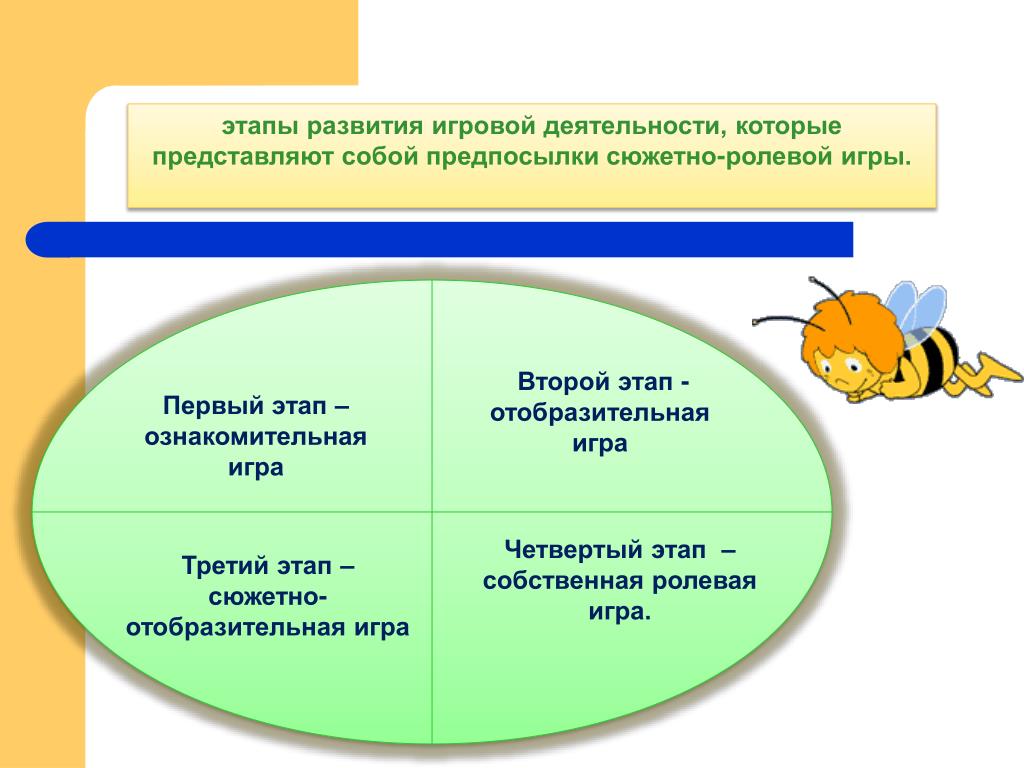 этапы развития игровой деятельности, которые представляют собой предпосылки сюжетно-ролевой игры.

Первый этап – ознакомительная игра

Второй этап - отобразительная игра

Третий этап – сюжетно-отобразительная игра

Четвертый этап – собственная ролевая игра.